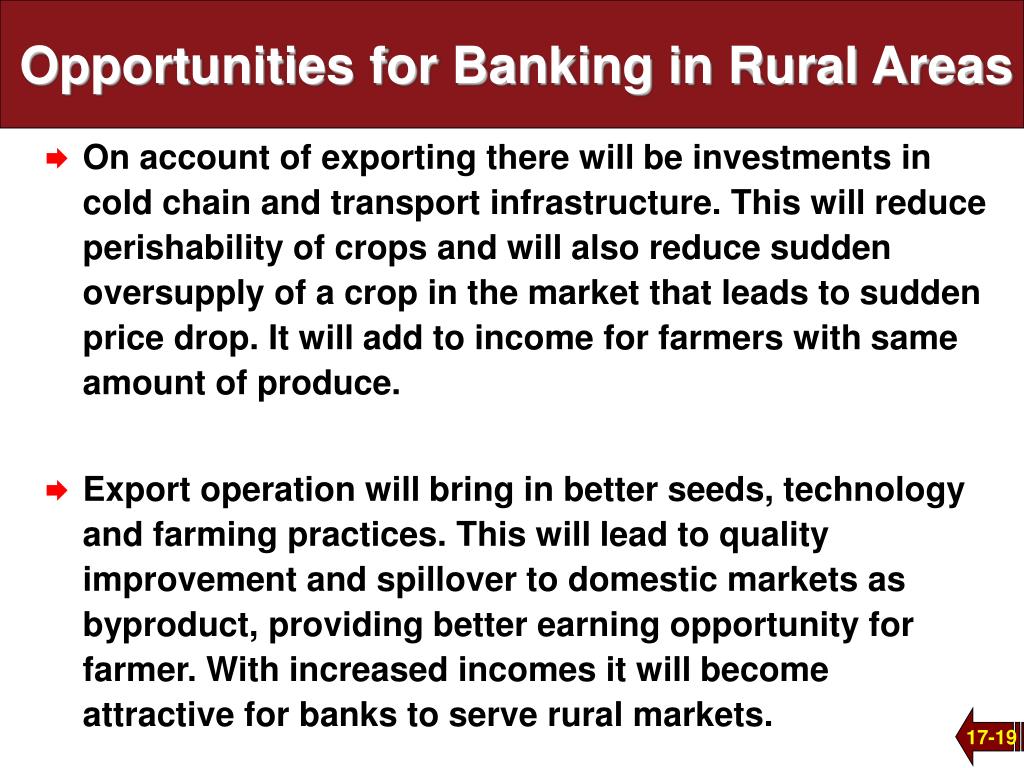 Opportunities for Banking in Rural Areas

On account of exporting there will be investments in cold chain and transport infrastructure. This will reduce perishability of crops and will also reduce sudden oversupply of a crop in the market that leads to sudden price drop. It will add to income for farmers with same amount of produce.

Export operation will bring in better seeds, technology and farming practices. This will lead to quality improvement and spillover to domestic markets as byproduct, providing better earning opportunity for farmer. With increased incomes it will become attractive for banks to serve rural markets.

17-19